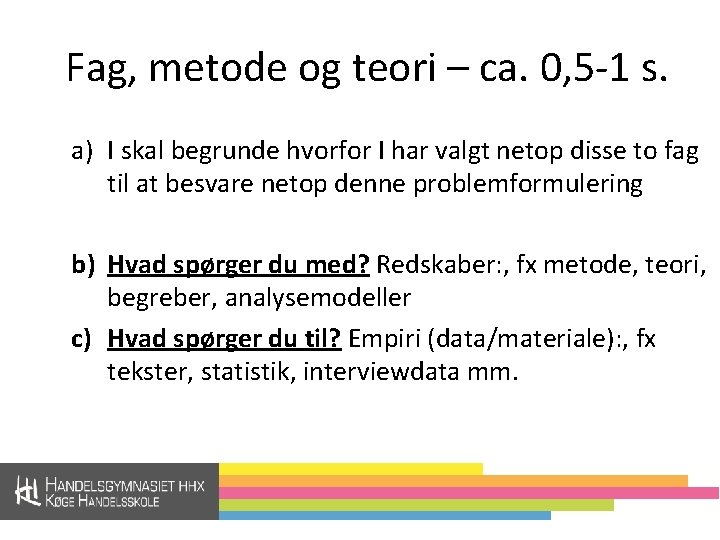 Fag, metode og teori – ca. 0,5-1 s.

a) I skal begrunde hvorfor I har valgt netop disse to fag til at besvare netop denne problemformulering

b) Hvad spørger du med? Redskaber:, fx metode, teori, begreber, analysemodeller

c) Hvad spørger du til? Empiri (data/materiale):, fx tekster, statistik, interviewdata mm.

HANDELSGYMNASIET HHX
KØGE HANDELSSKOLE